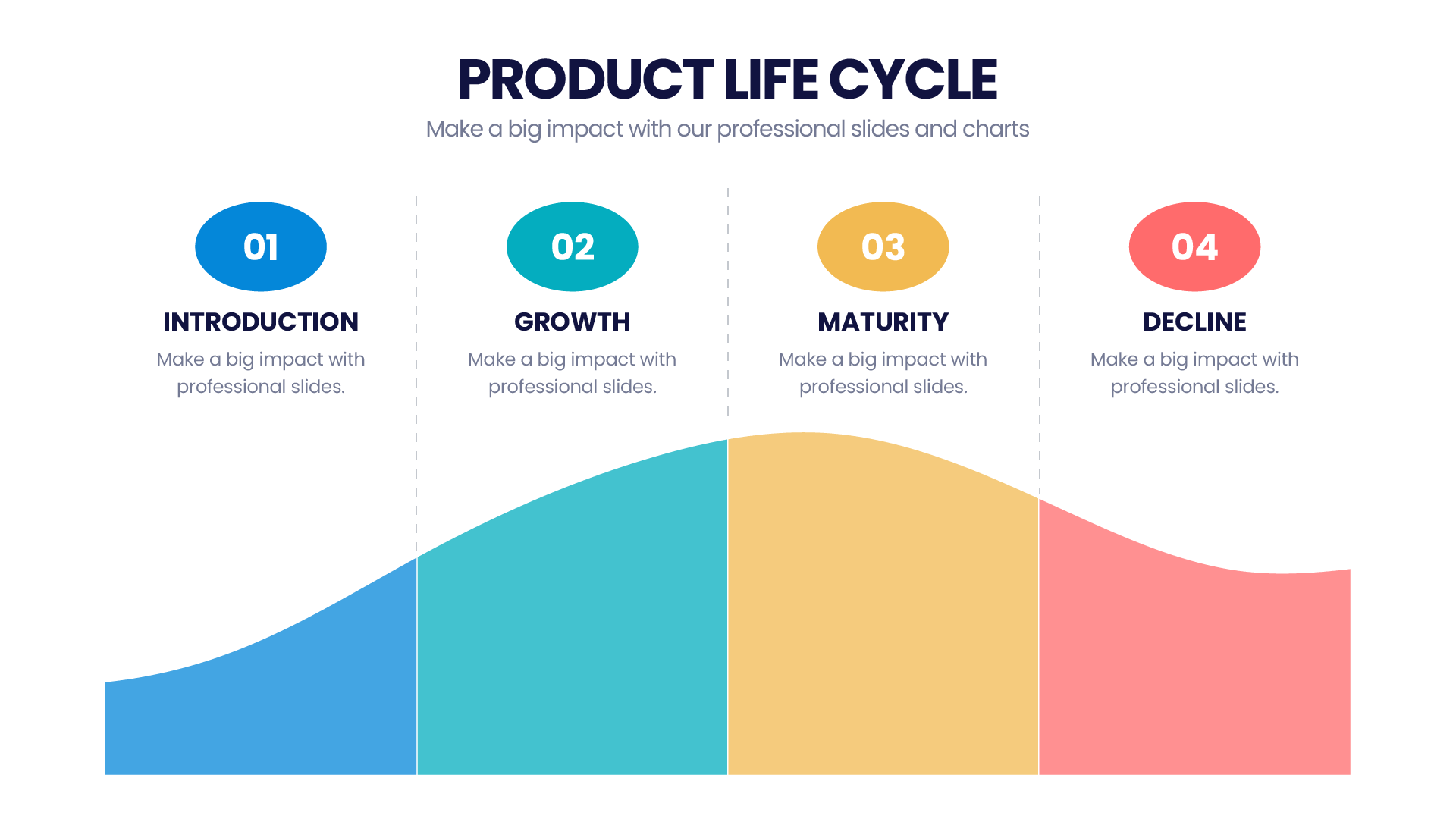 PRODUCT LIFE CYCLE
Make a big impact with our professional slides and charts

01
INTRODUCTION
Make a big impact with professional slides.

02
GROWTH
Make a big impact with professional slides.

03
MATURITY
Make a big impact with professional slides.

04
DECLINE
Make a big impact with professional slides.